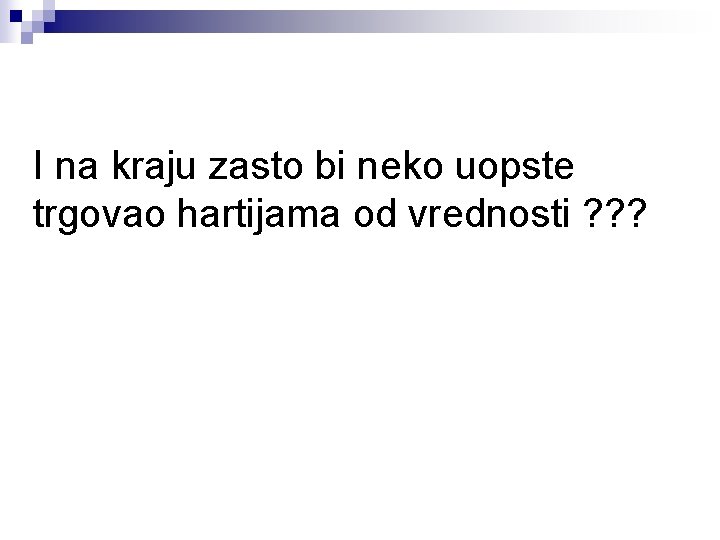 I na kraju zasto bi neko uopste trgovao hartijama od vrednosti ???